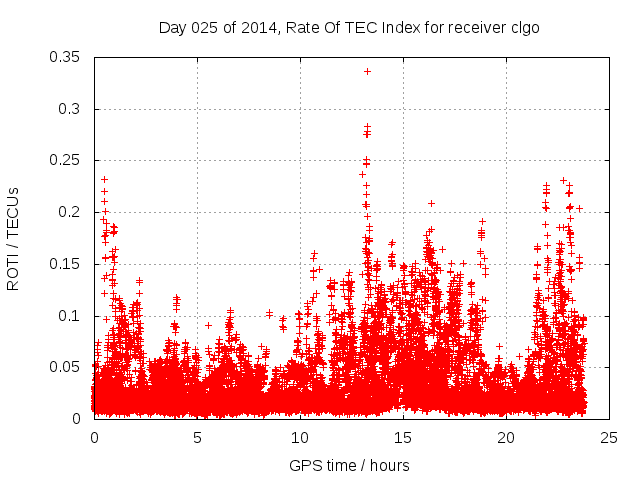 Day 025 of 2014, Rate Of TEC Index for receiver clgo

ROTI / TECUs

0.35
0.3
0.25
0.2
0.15
0.1
0.05
0

0
5
10
15
20
25

GPS time / hours